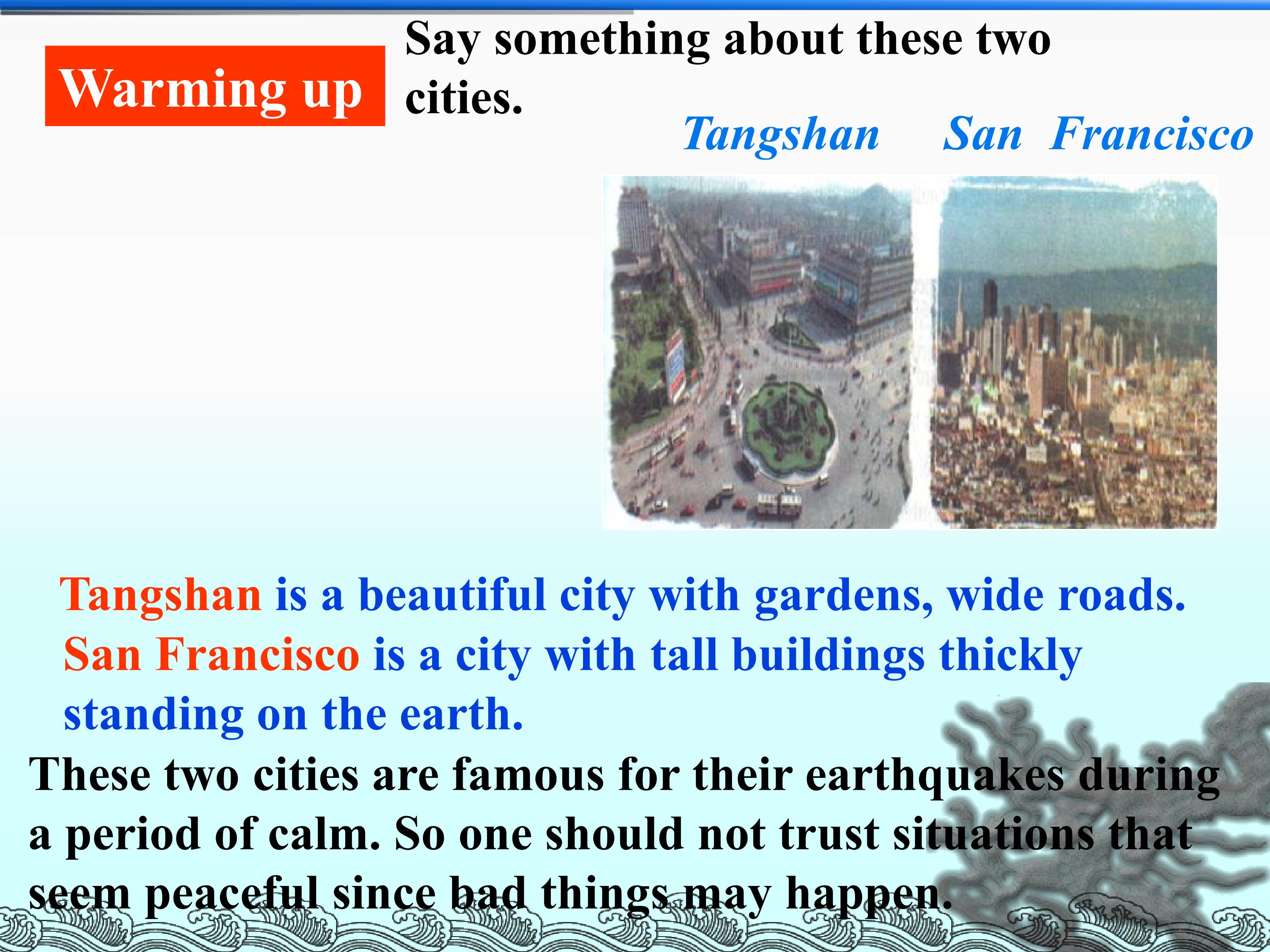 Warming up

Say something about these two cities.

Tangshan San Francisco

Tangshan is a beautiful city with gardens, wide roads. San Francisco is a city with tall buildings thickly standing on the earth.

These two cities are famous for their earthquakes during a period of calm. So one should not trust situations that seem peaceful since bad things may happen.